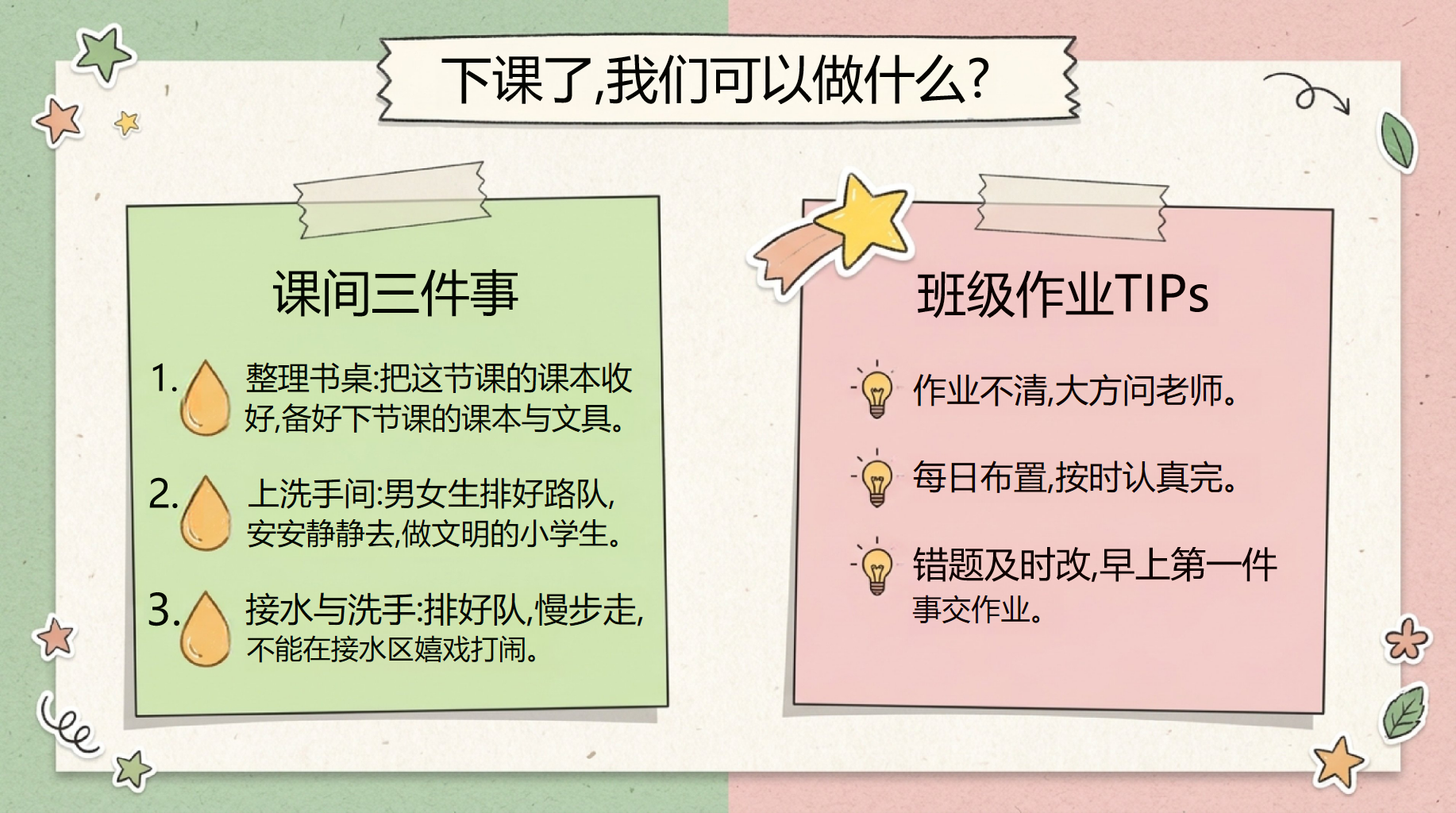 下课了,我们可以做什么?

课间三件事

1. 整理书桌:把这节课的课本收好,备好下节课的课本与文具。

2. 上洗手间:男女生排好路队,安安静静去,做文明的小学生。

3. 接水与洗手:排好队,慢步走,不能在接水区嬉戏打闹。

班级作业TIPs

作业不清,大方问老师。

每日布置,按时认真完。

错题及时改,早上第一件事交作业。